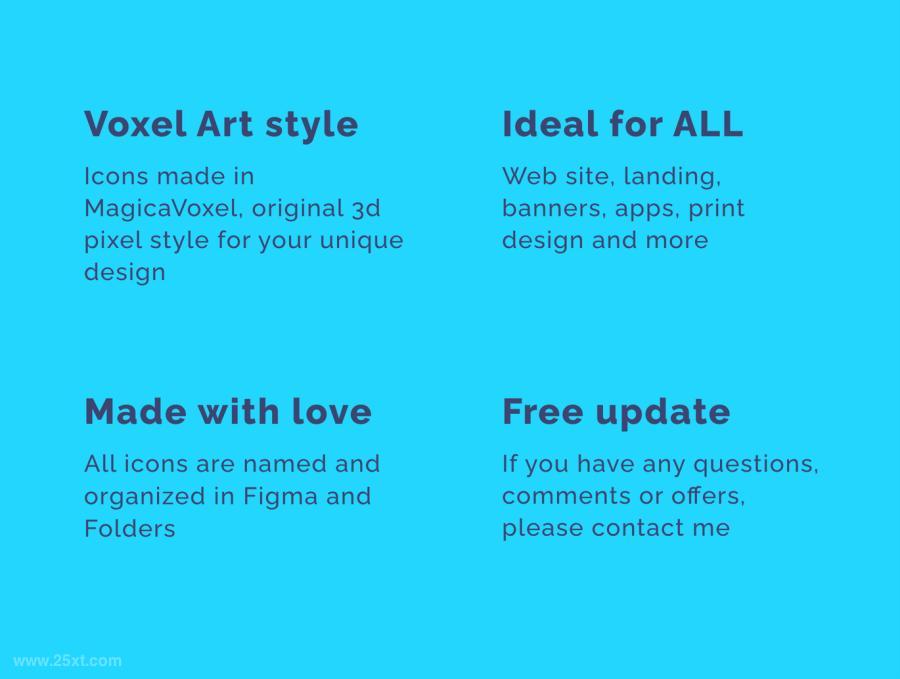 Voxel Art style

Icons made in MagicaVoxel, original 3d pixel style for your unique design

Ideal for ALL

Web site, landing, banners, apps, print design and more

Made with love

All icons are named and organized in Figma and Folders

Free update

If you have any questions, comments or offers, please contact me

www.25xt.com